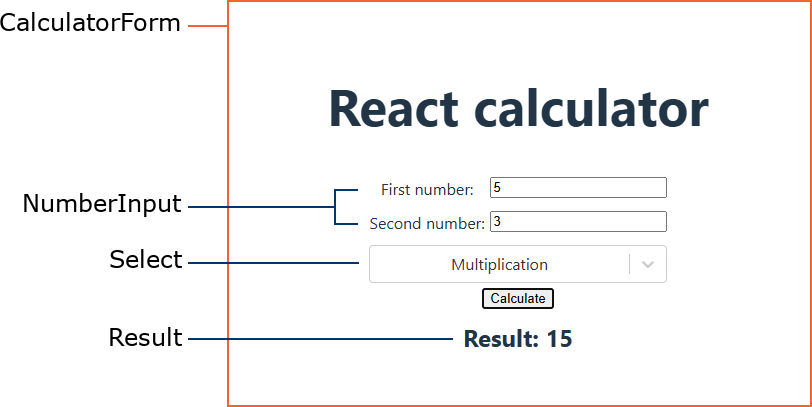 CalculatorForm

React calculator

NumberInput

First number: 5

Second number: 3

Select

Multiplication

Calculate

Result

Result: 15